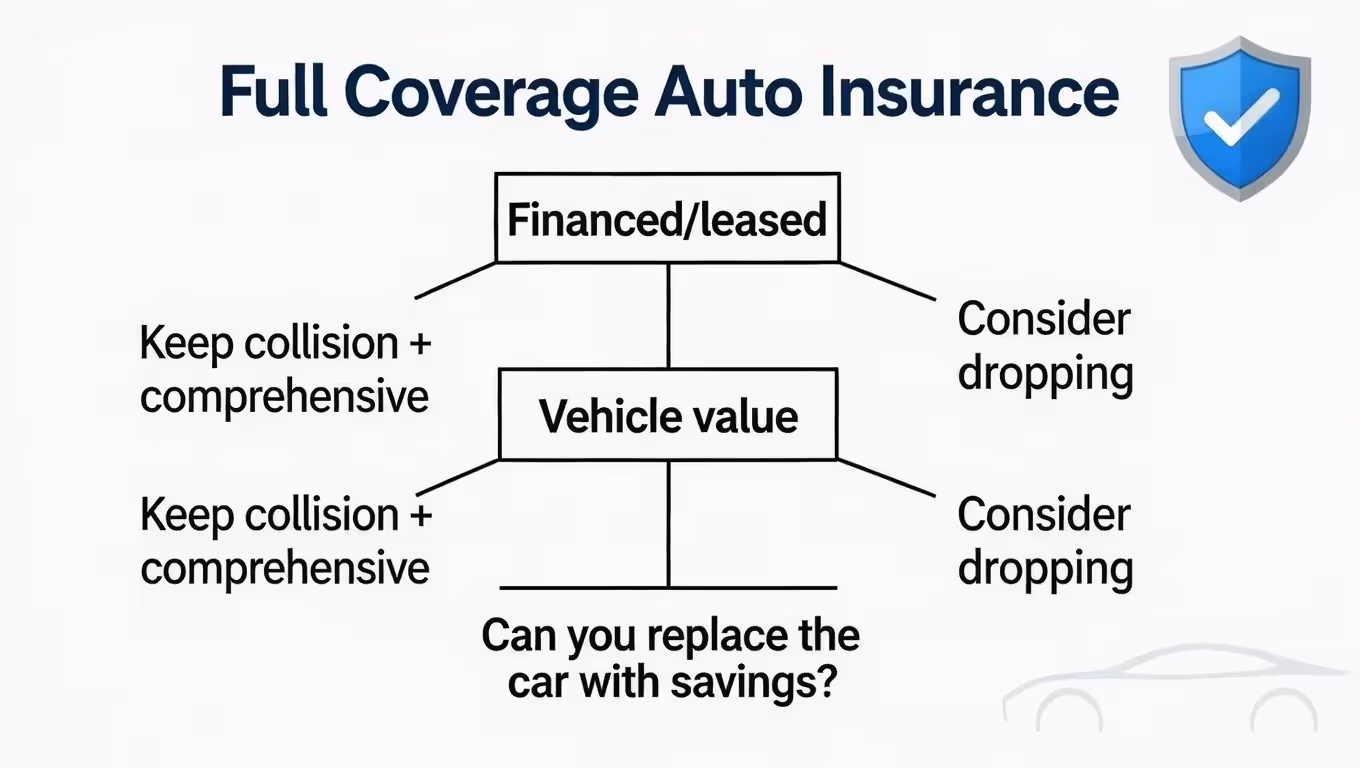 Full Coverage Auto Insurance

Financed/leased

Keep collision + comprehensive

Consider dropping

Vehicle value

Keep collision + comprehensive

Consider dropping

Can you replace the car with savings?